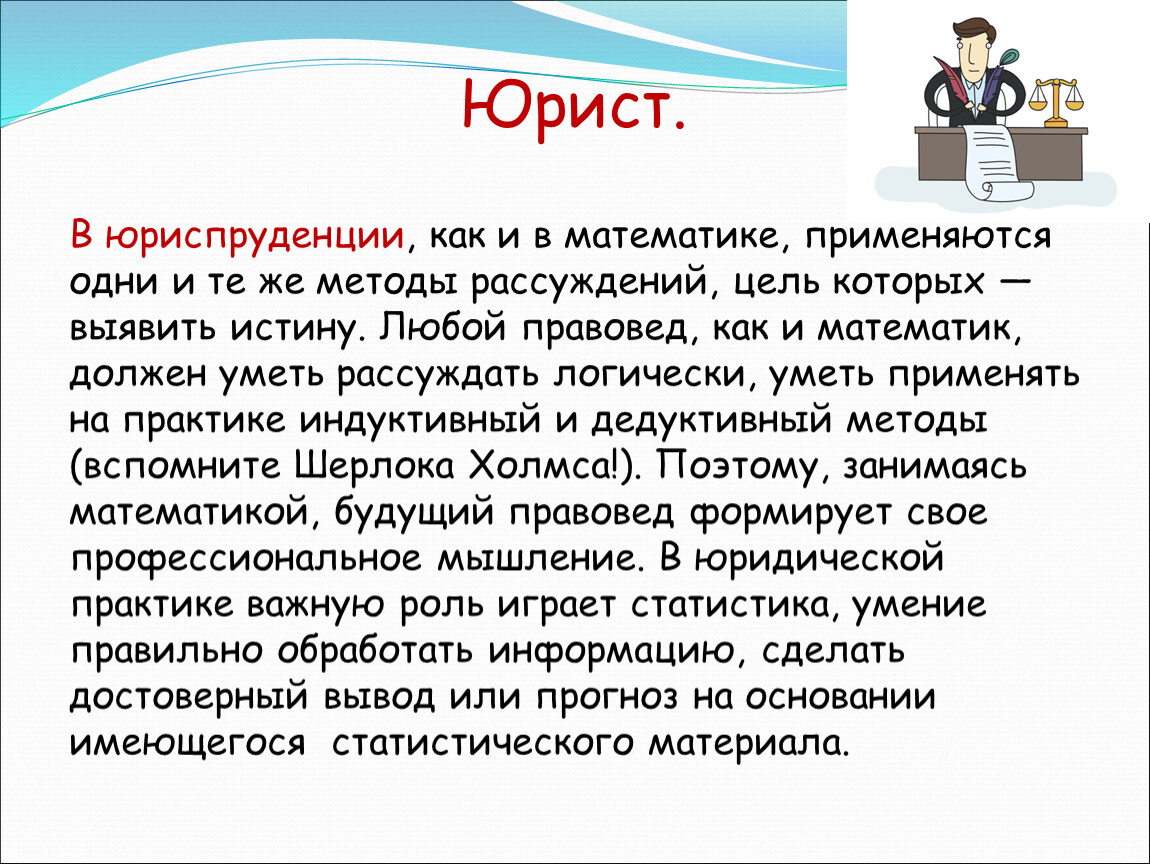 Юрист.

В юриспруденции, как и в математике, применяются одни и те же методы рассуждений, цель которых — выявить истину. Любой правовед, как и математик, должен уметь рассуждать логически, уметь применять на практике индуктивный и дедуктивный методы (вспомните Шерлока Холмса!). Поэтому, занимаясь математикой, будущий правовед формирует свое профессиональное мышление. В юридической практике важную роль играет статистика, умение правильно обработать информацию, сделать достоверный вывод или прогноз на основании имеющегося статистического материала.